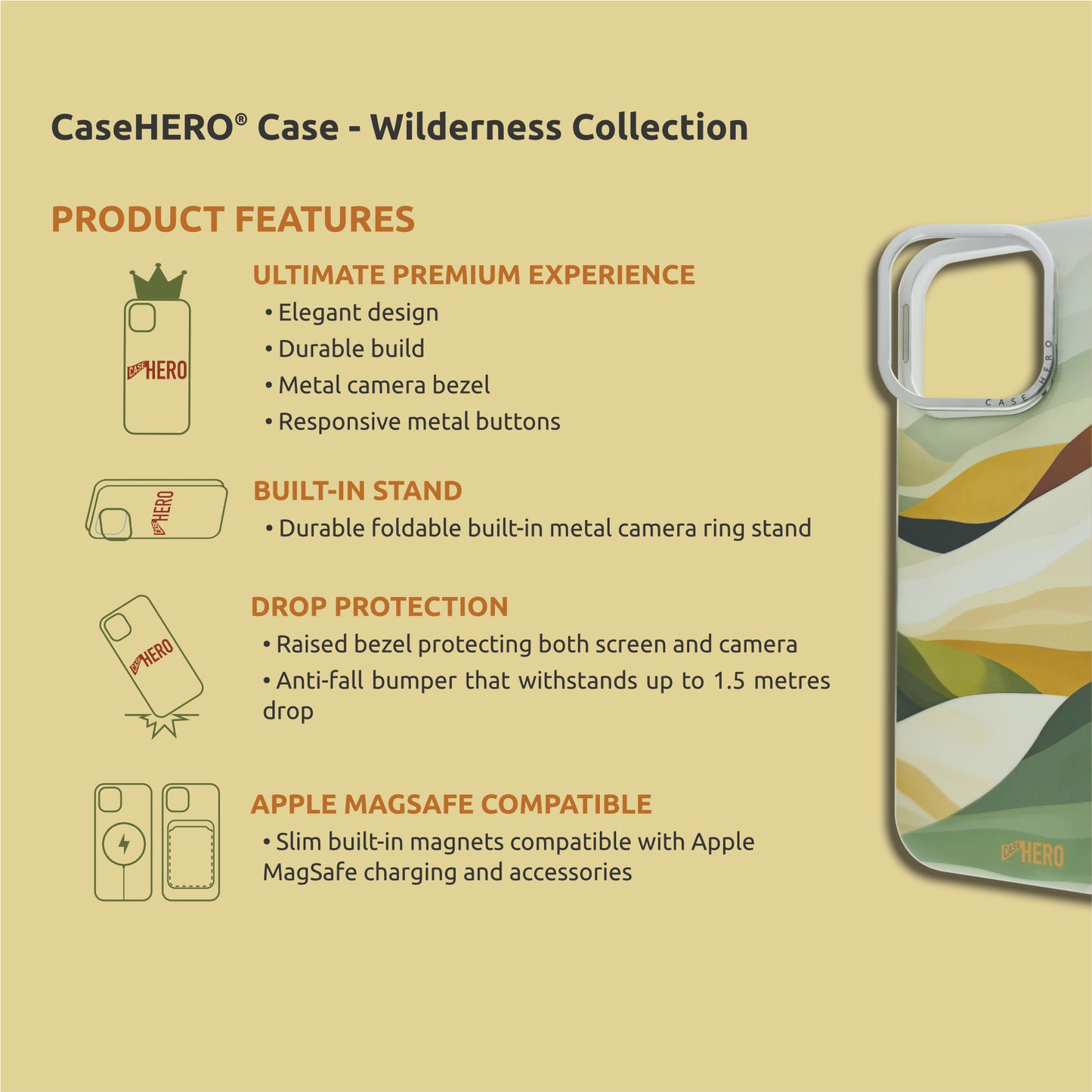 CaseHERO® Case - Wilderness Collection

PRODUCT FEATURES

CASE HERO

ULTIMATE PREMIUM EXPERIENCE
• Elegant design
• Durable build
• Metal camera bezel
• Responsive metal buttons

CASE HERO

BUILT-IN STAND
• Durable foldable built-in metal camera ring stand

CASE HERO

DROP PROTECTION
• Raised bezel protecting both screen and camera
• Anti-fall bumper that withstands up to 1.5 metres drop

APPLE MAGSAFE COMPATIBLE
• Slim built-in magnets compatible with Apple MagSafe charging and accessories

CASE HERO

CASE HERO